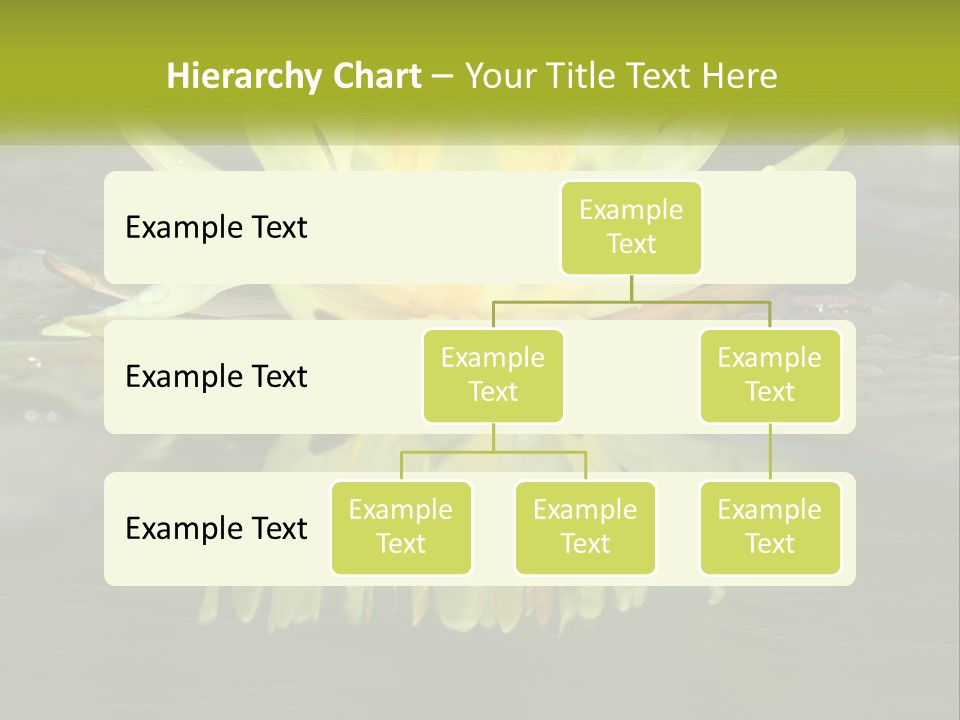 Hierarchy Chart – Your Title Text Here

Example Text

Example Text

Example Text

Example Text

Example Text

Example Text

Example Text

Example Text

Example Text